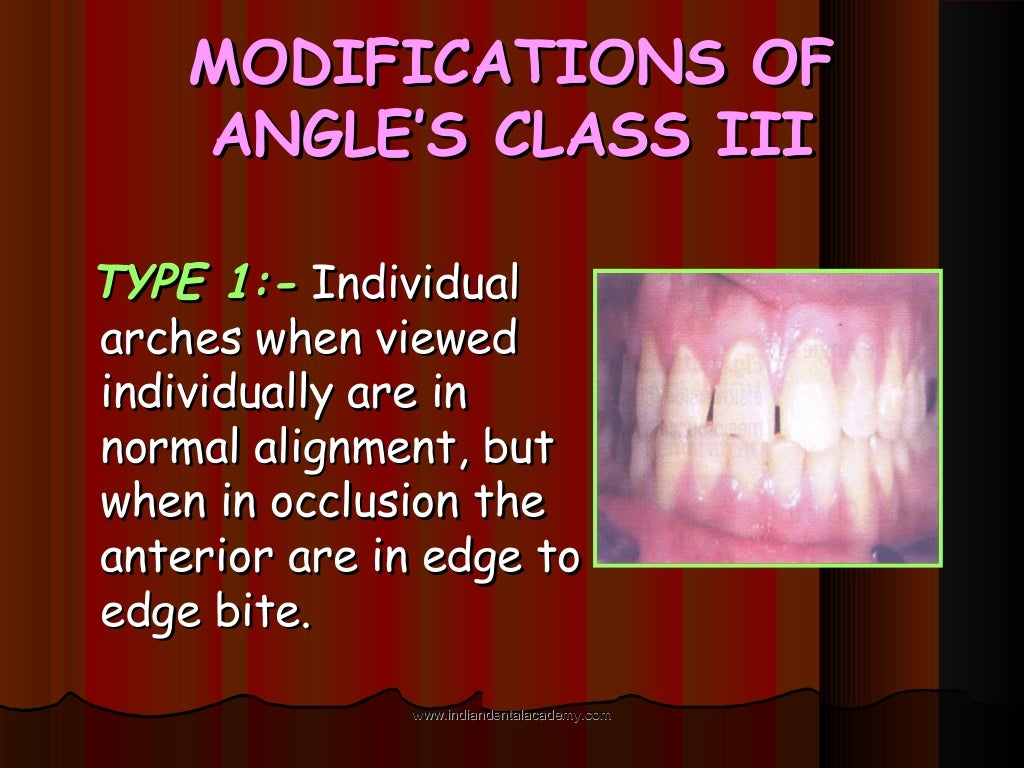 MODIFICATIONS OF ANGLE'S CLASS III

TYPE 1:- Individual arches when viewed individually are in normal alignment, but when in occlusion the anterior are in edge to edge bite.

www.indiandentalacademy.com